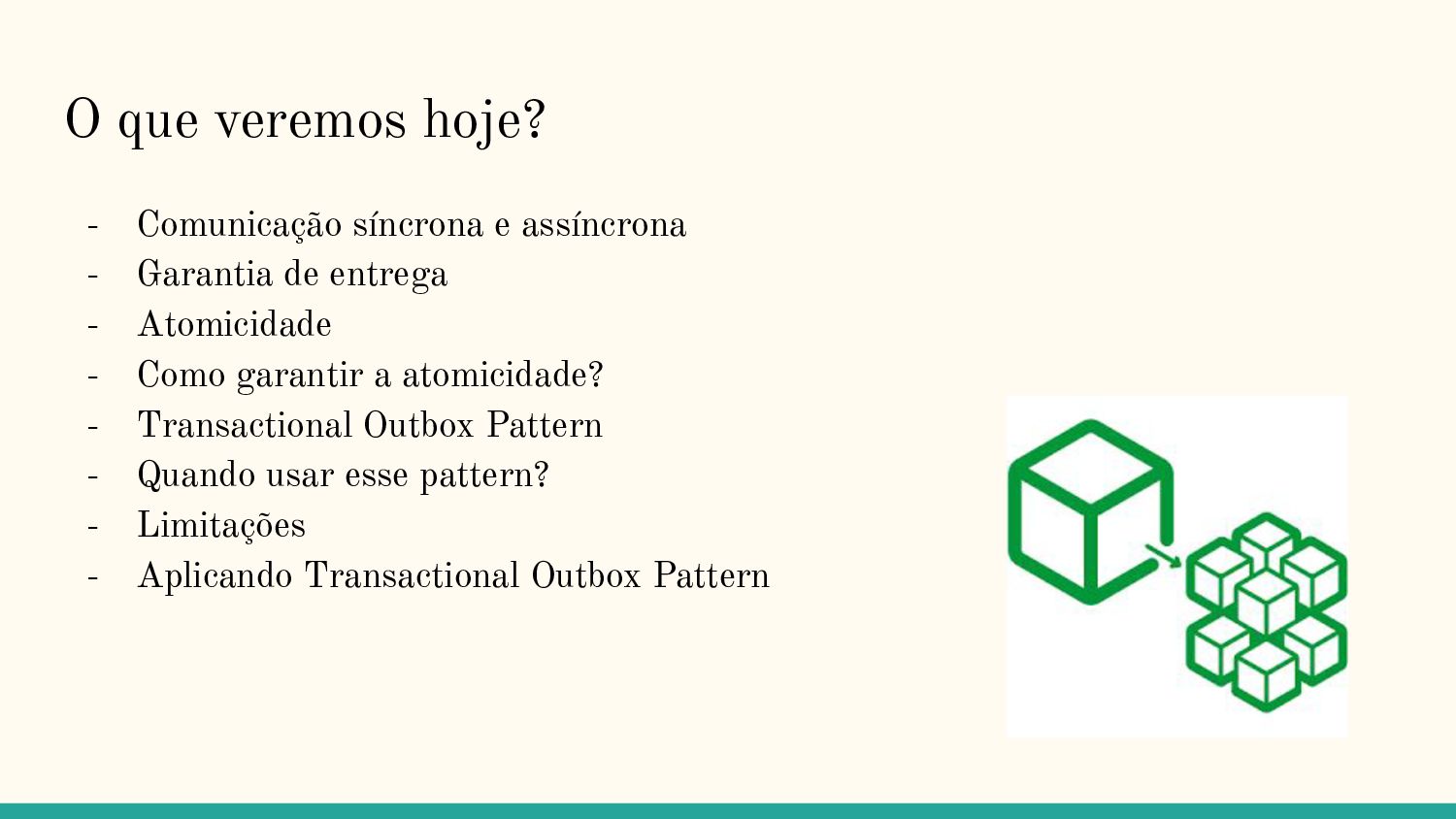 O que veremos hoje?

- Comunicação síncrona e assíncrona
- Garantia de entrega
- Atomicidade
- Como garantir a atomicidade?
- Transactional Outbox Pattern
- Quando usar esse pattern?
- Limitações
- Aplicando Transactional Outbox Pattern